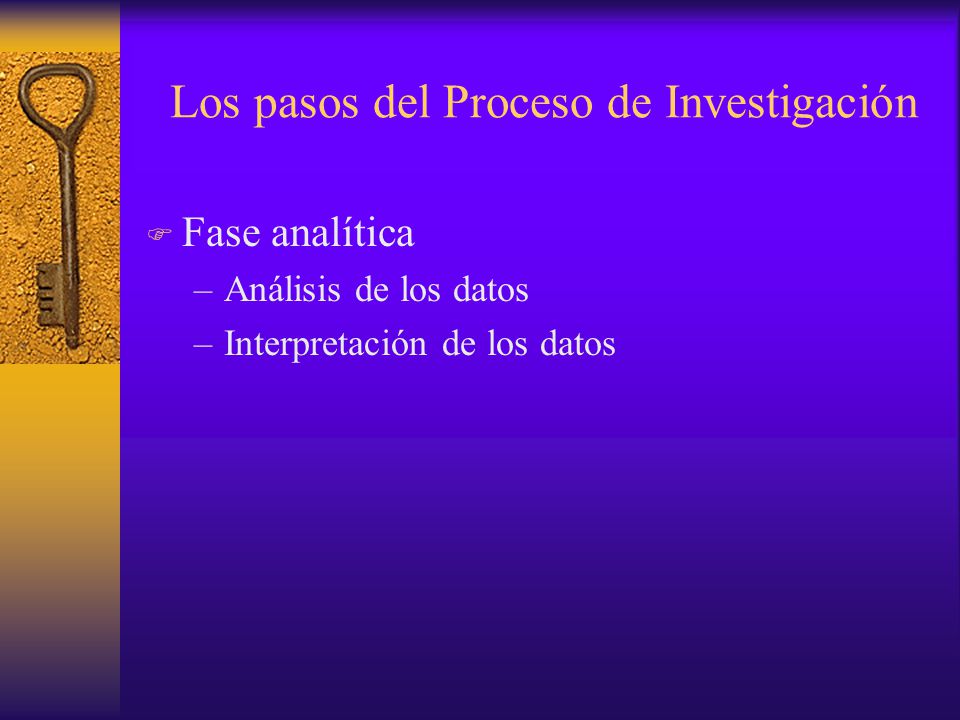 Los pasos del Proceso de Investigación

Fase analítica
– Análisis de los datos
– Interpretación de los datos